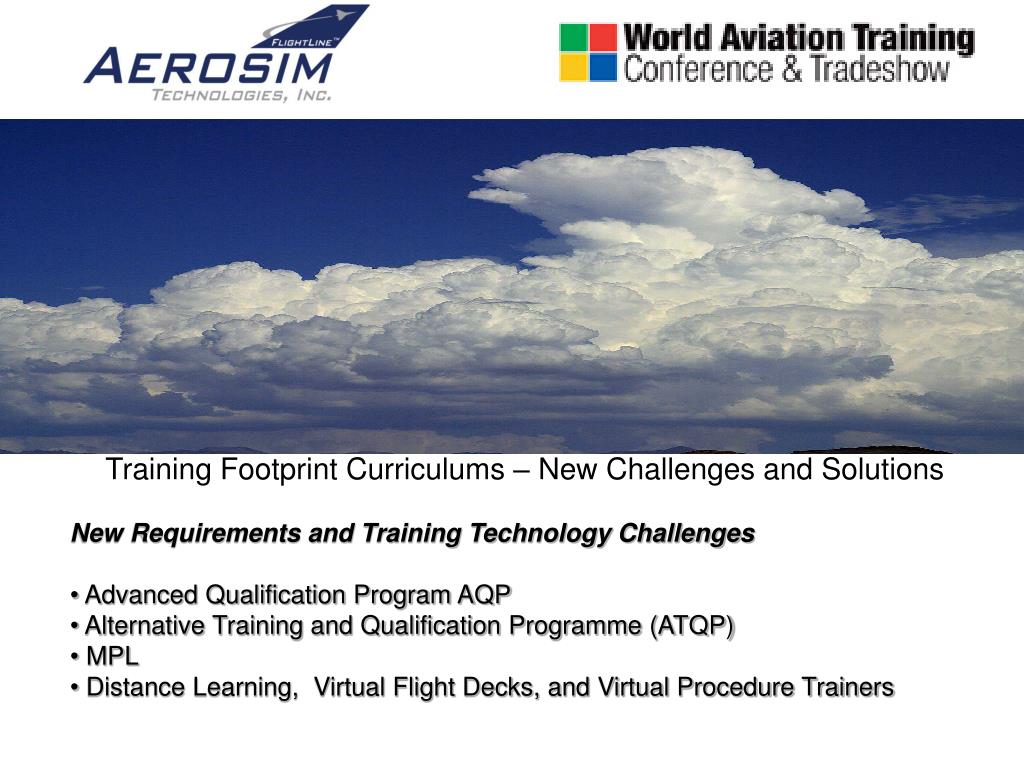 FLIGHTLINE™
AEROSIM
TECHNOLOGIES, INC.

World Aviation Training
Conference & Tradeshow

Training Footprint Curriculums – New Challenges and Solutions

New Requirements and Training Technology Challenges

• Advanced Qualification Program AQP
• Alternative Training and Qualification Programme (ATQP)
• MPL
• Distance Learning, Virtual Flight Decks, and Virtual Procedure Trainers